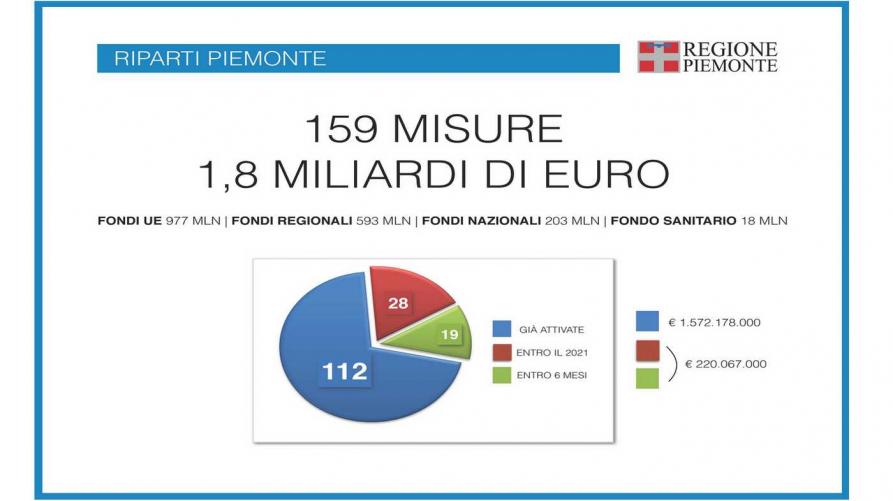 RIPARTI PIEMONTE

REGIONE PIEMONTE

159 MISURE
1,8 MILIARDI DI EURO

FONDI UE 977 MLN | FONDI REGIONALI 593 MLN | FONDI NAZIONALI 203 MLN | FONDO SANITARIO 18 MLN

28

19

112

GIÀ ATTIVATE

ENTRO IL 2021

ENTRO 6 MESI

€ 1.572.178.000

€ 220.067.000